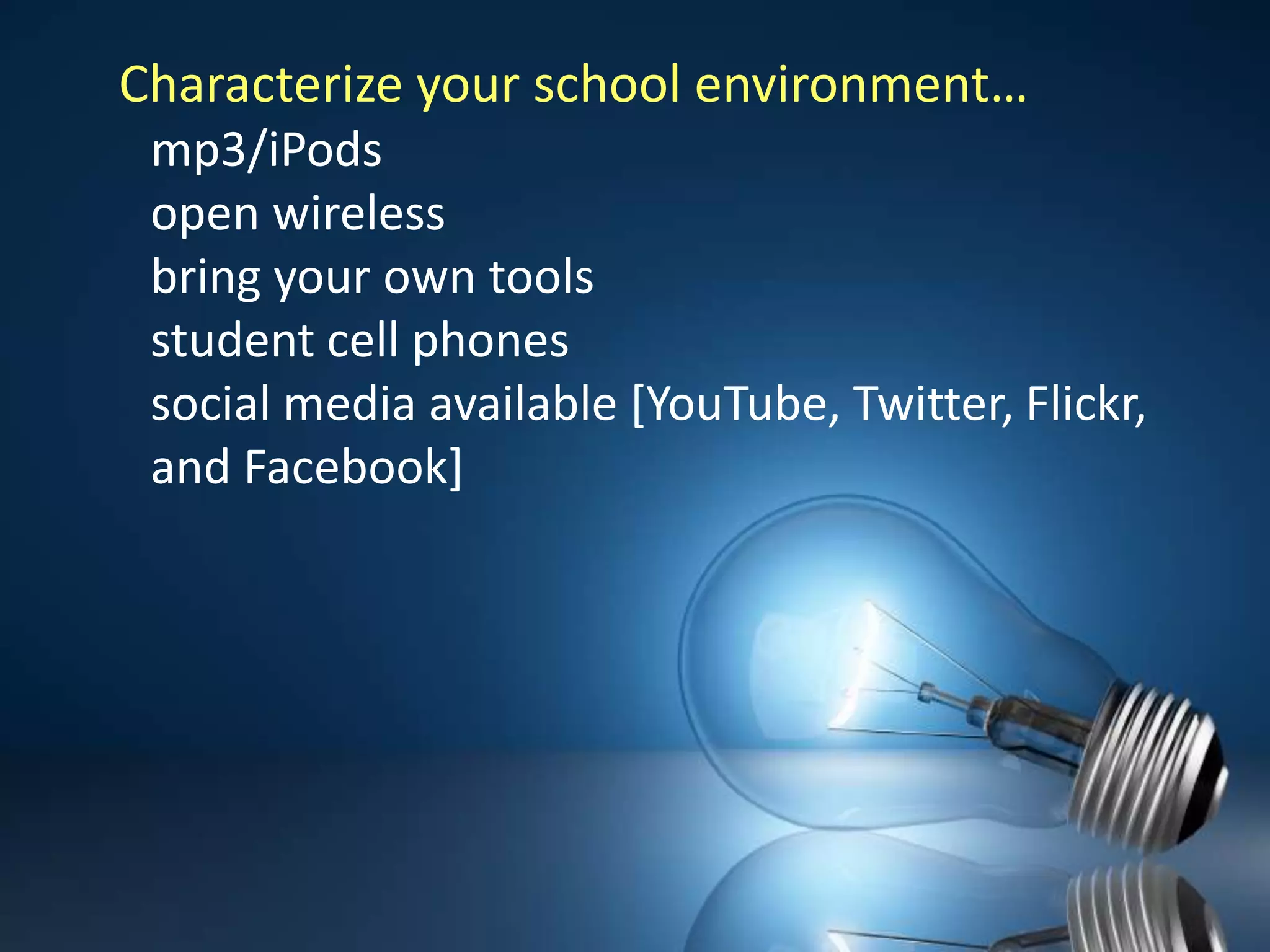 Characterize your school environment…

mp3/iPods

open wireless

bring your own tools

student cell phones

social media available [YouTube, Twitter, Flickr, and Facebook]